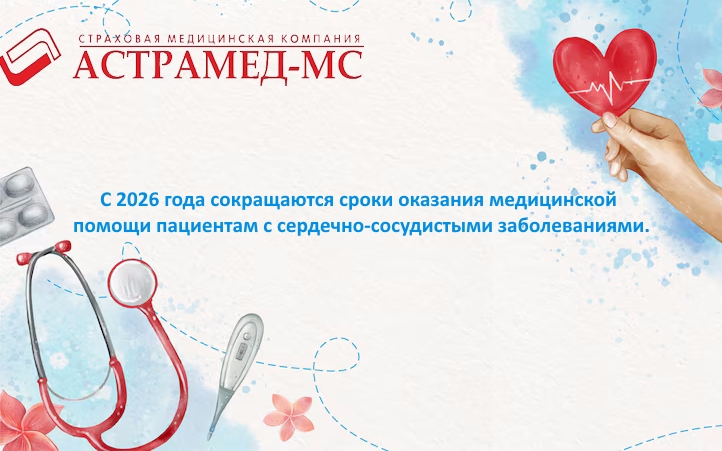 СТРАХОВАЯ МЕДИЦИНСКАЯ КОМПАНИЯ
АСТРАМЕД-МС

С 2026 года сокращаются сроки оказания медицинской помощи пациентам с сердечно-сосудистыми заболеваниями.